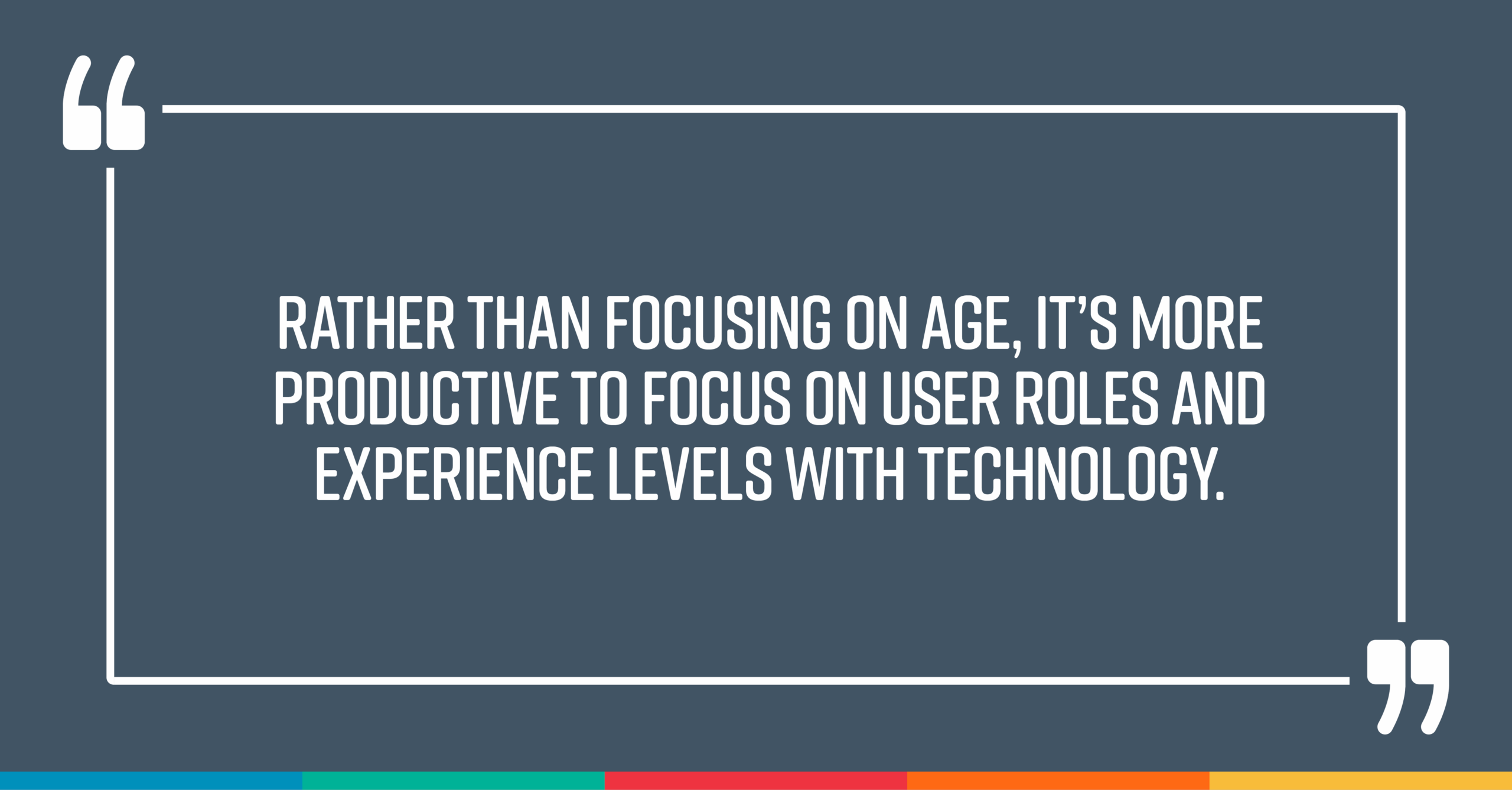 “

RATHER THAN FOCUSING ON AGE, IT’S MORE PRODUCTIVE TO FOCUS ON USER ROLES AND EXPERIENCE LEVELS WITH TECHNOLOGY.

”